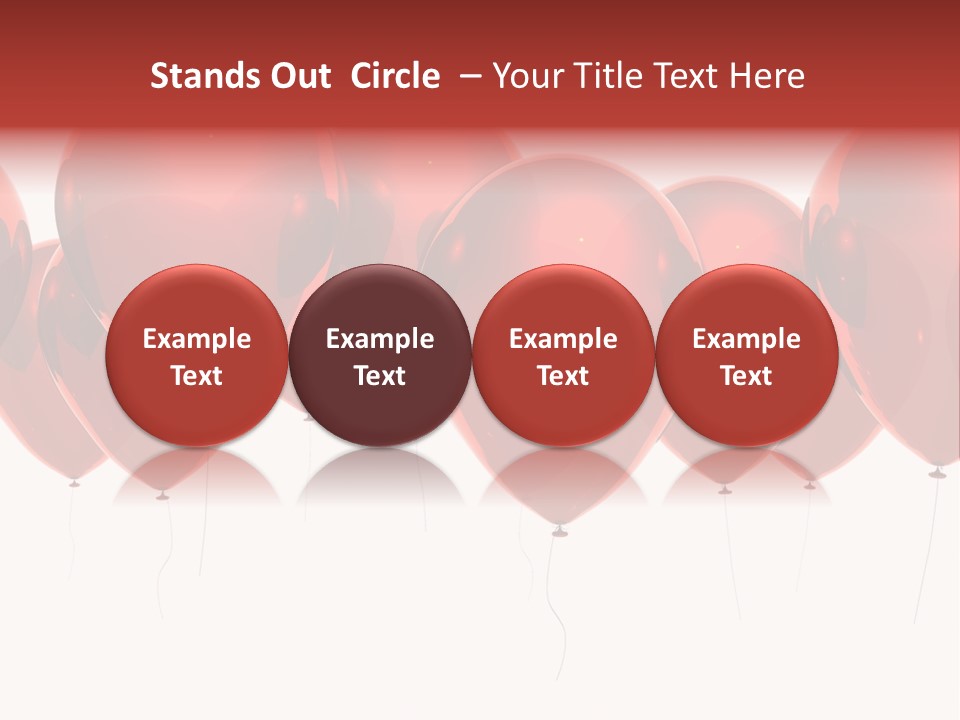 Stands Out Circle – Your Title Text Here

Example Text

Example Text

Example Text

Example Text